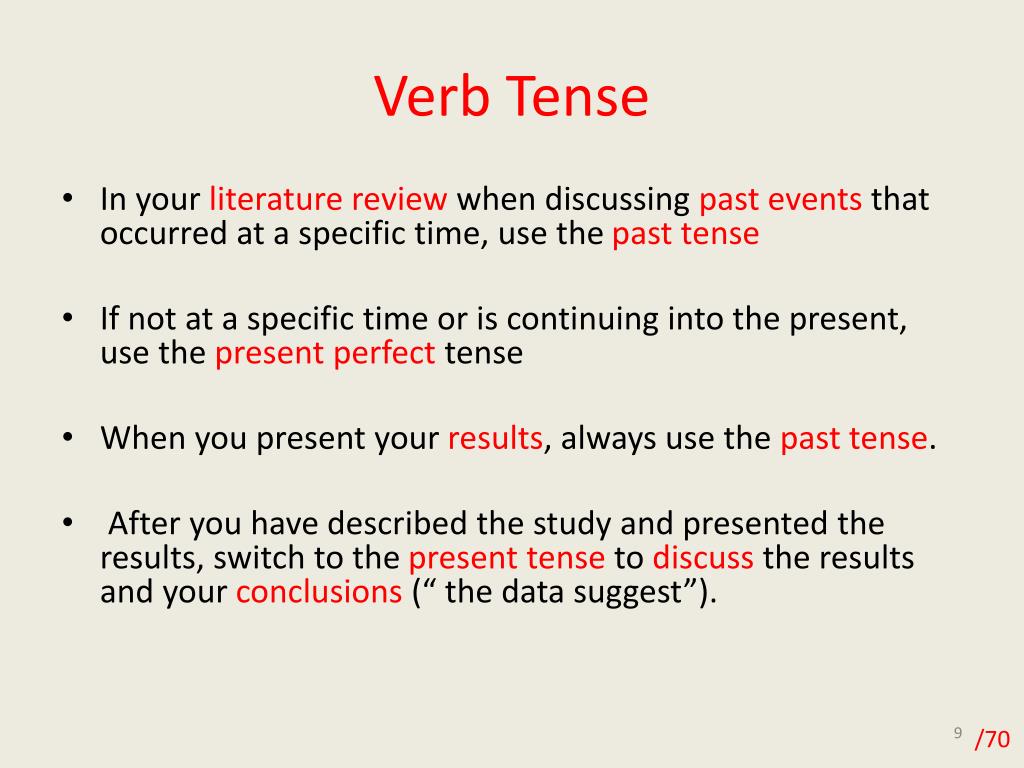 Verb Tense

• In your literature review when discussing past events that occurred at a specific time, use the past tense

• If not at a specific time or is continuing into the present, use the present perfect tense

• When you present your results, always use the past tense.

• After you have described the study and presented the results, switch to the present tense to discuss the results and your conclusions (“ the data suggest”).

9 /70